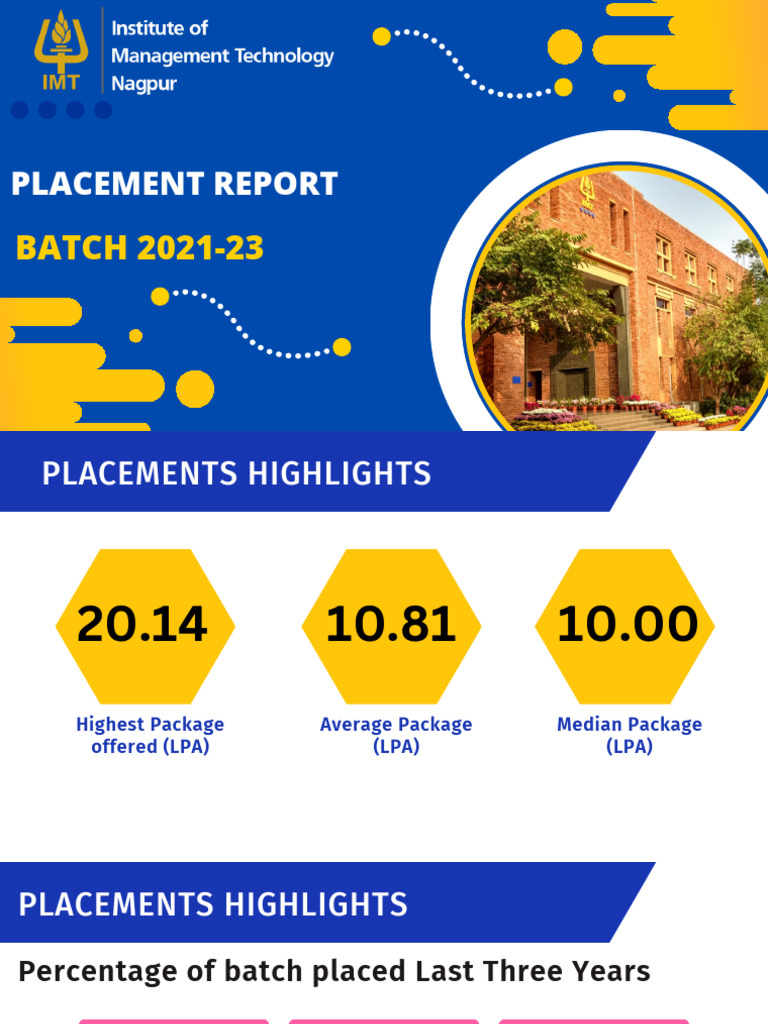 IMT

Institute of Management Technology Nagpur

PLACEMENT REPORT

BATCH 2021-23

PLACEMENTS HIGHLIGHTS

20.14
Highest Package offered (LPA)

10.81
Average Package (LPA)

10.00
Median Package (LPA)

PLACEMENTS HIGHLIGHTS

Percentage of batch placed Last Three Years